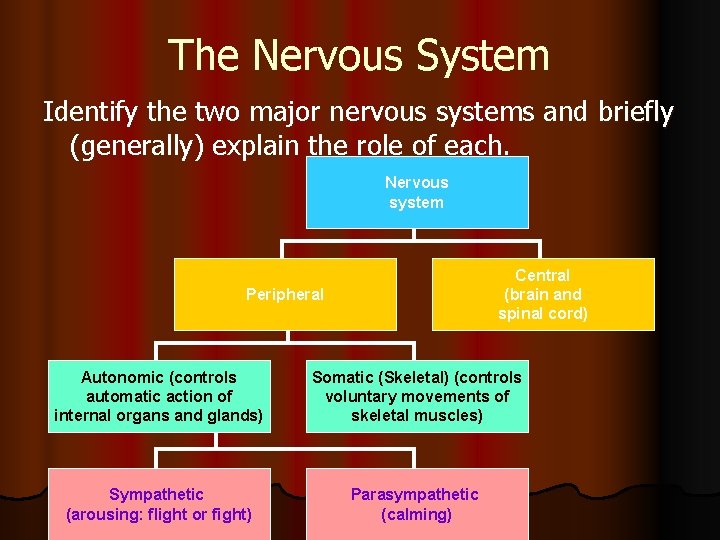 The Nervous System

Identify the two major nervous systems and briefly (generally) explain the role of each.

Nervous system

Peripheral

Central (brain and spinal cord)

Autonomic (controls automatic action of internal organs and glands)

Somatic (Skeletal) (controls voluntary movements of skeletal muscles)

Sympathetic (arousing: flight or fight)

Parasympathetic (calming)